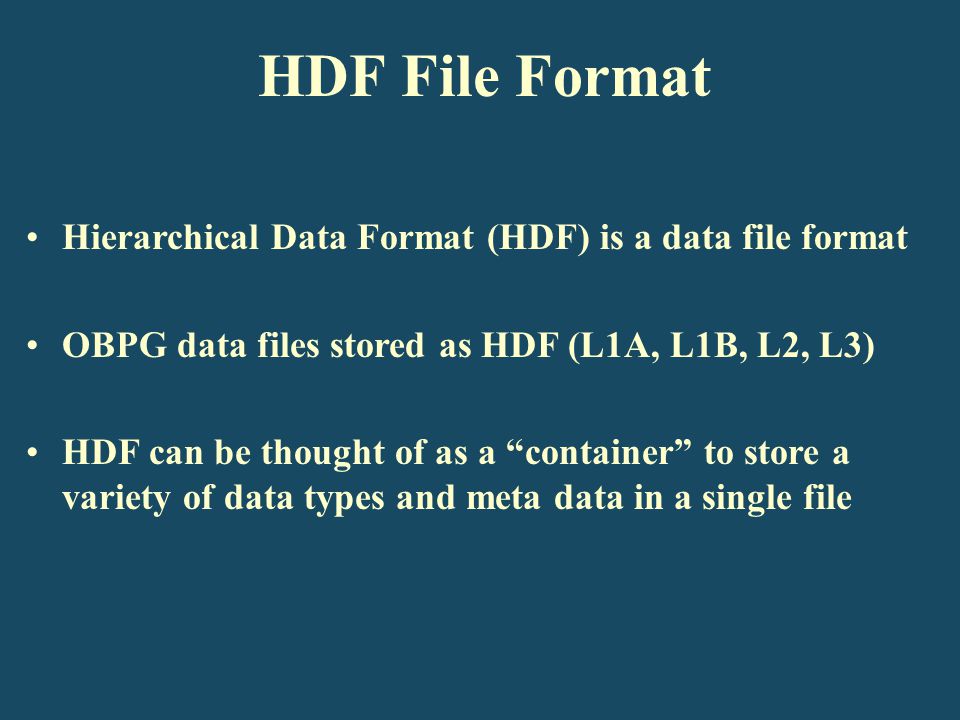 HDF File Format

• Hierarchical Data Format (HDF) is a data file format

• OBPG data files stored as HDF (L1A, L1B, L2, L3)

• HDF can be thought of as a “container” to store a variety of data types and meta data in a single file